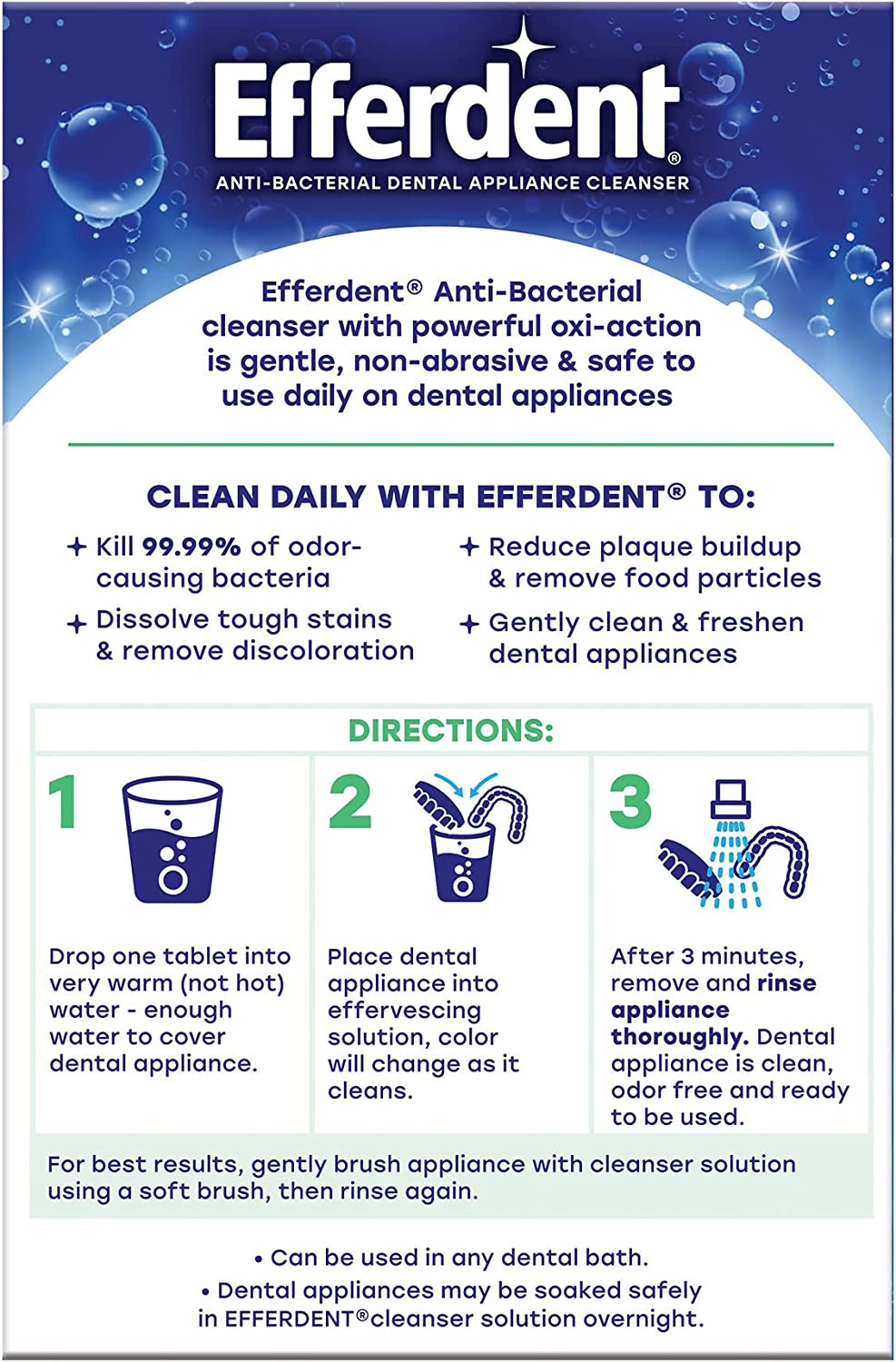 Efferdent®

ANTI-BACTERIAL DENTAL APPLIANCE CLEANSER

Efferdent® Anti-Bacterial cleanser with powerful oxi-action is gentle, non-abrasive & safe to use daily on dental appliances

CLEAN DAILY WITH EFFERDENT® TO:

+ Kill 99.99% of odor-causing bacteria

+ Dissolve tough stains & remove discoloration

+ Reduce plaque buildup & remove food particles

+ Gently clean & freshen dental appliances

DIRECTIONS:

1

Drop one tablet into very warm (not hot) water - enough water to cover dental appliance.

2

Place dental appliance into effervescing solution, color will change as it cleans.

3

After 3 minutes, remove and rinse appliance thoroughly. Dental appliance is clean, odor free and ready to be used.

For best results, gently brush appliance with cleanser solution using a soft brush, then rinse again.

• Can be used in any dental bath.
• Dental appliances may be soaked safely in EFFERDENT®cleanser solution overnight.